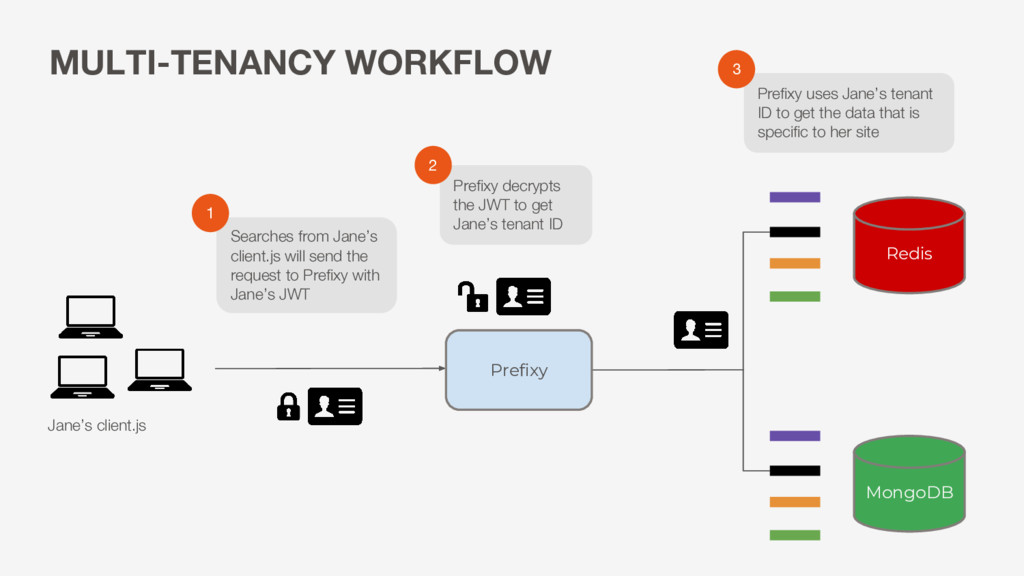 MULTI-TENANCY WORKFLOW

1
Searches from Jane's client.js will send the request to Prefixy with Jane's JWT

2
Prefixy decrypts the JWT to get Jane's tenant ID

3
Prefixy uses Jane's tenant ID to get the data that is specific to her site

Jane's client.js

Prefixy

Redis

MongoDB